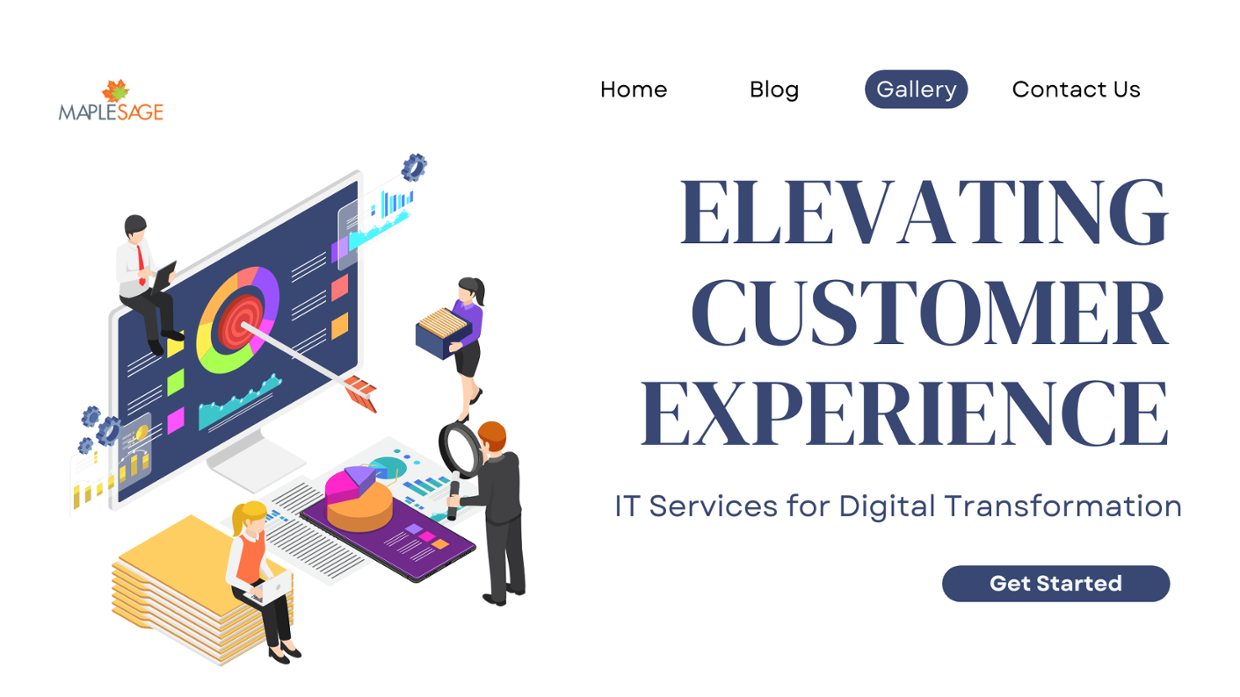 MAPLESAGE

Home Blog Gallery Contact Us

ELEVATING CUSTOMER EXPERIENCE

IT Services for Digital Transformation

Get Started